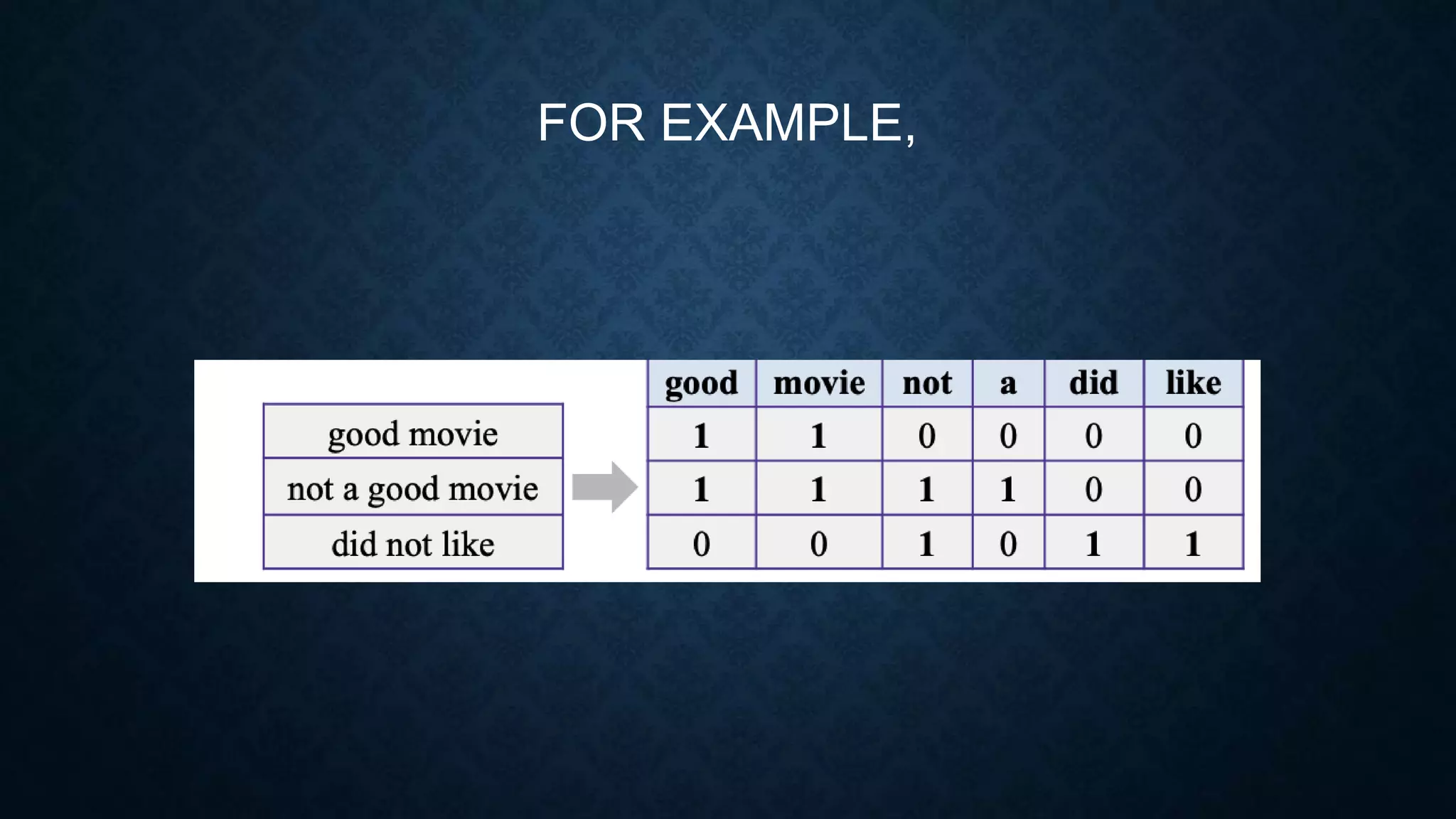 FOR EXAMPLE,

| good movie |
|---|
| not a good movie |
| did not like |

| good | movie | not | a | did | like |
|---|---|---|---|---|---|
| 1 | 1 | 0 | 0 | 0 | 0 |
| 1 | 1 | 1 | 1 | 0 | 0 |
| 0 | 0 | 1 | 0 | 1 | 1 |